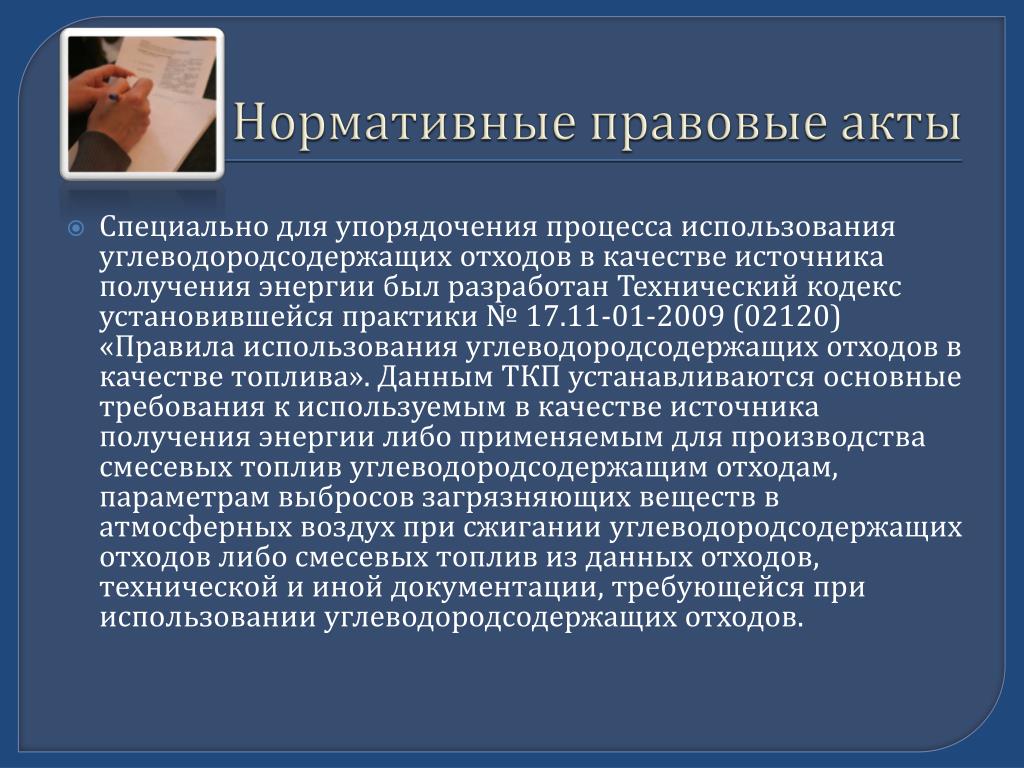 Нормативные правовые акты

Специально для упорядочения процесса использования углеводородсодержащих отходов в качестве источника получения энергии был разработан Технический кодекс установившейся практики № 17.11-01-2009 (02120) «Правила использования углеводородсодержащих отходов в качестве топлива». Данным ТКП устанавливаются основные требования к используемым в качестве источника получения энергии либо применяемым для производства смесевых топлив углеводородсодержащим отходам, параметрам выбросов загрязняющих веществ в атмосферных воздух при сжигании углеводородсодержащих отходов либо смесевых топлив из данных отходов, технической и иной документации, требующейся при использовании углеводородсодержащих отходов.